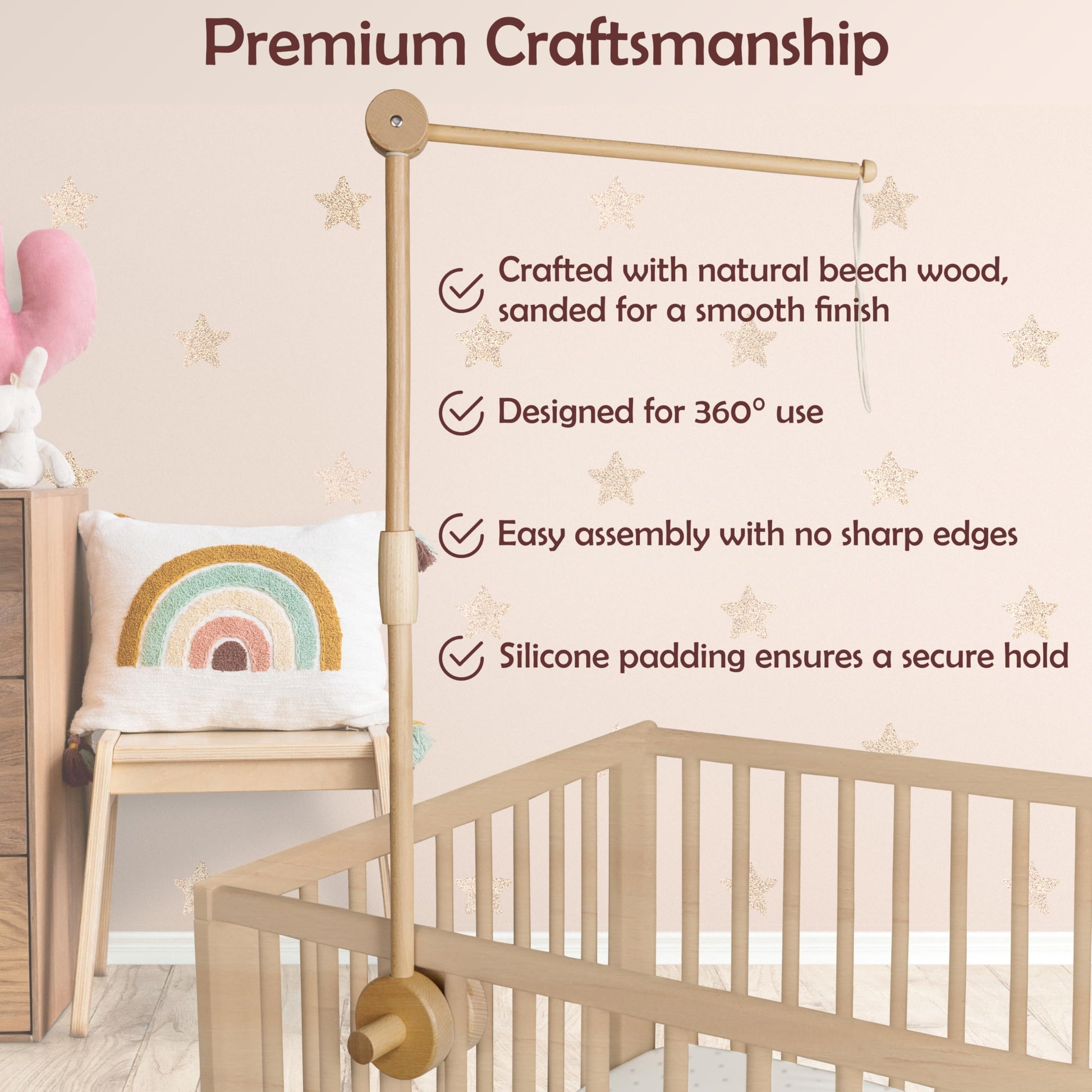 Premium Craftsmanship

Crafted with natural beech wood, sanded for a smooth finish

Designed for 360° use

Easy assembly with no sharp edges

Silicone padding ensures a secure hold